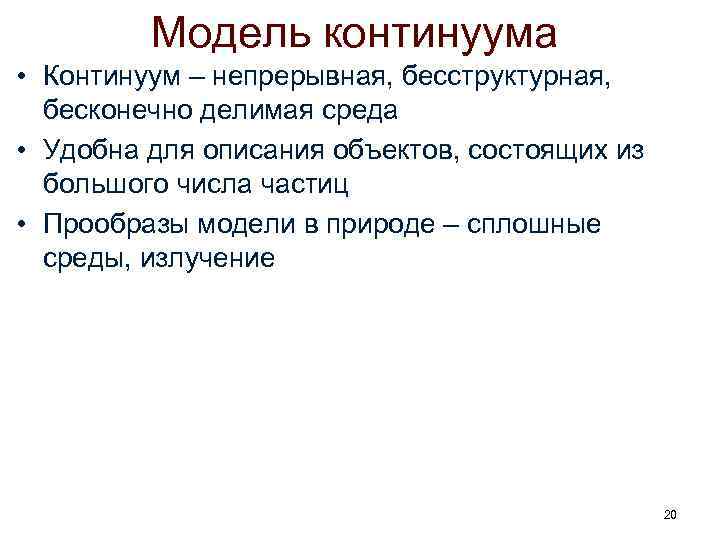 Модель континуума

• Континуум – непрерывная, бесструктурная, бесконечно делимая среда
• Удобна для описания объектов, состоящих из большого числа частиц
• Прообразы модели в природе – сплошные среды, излучение

20